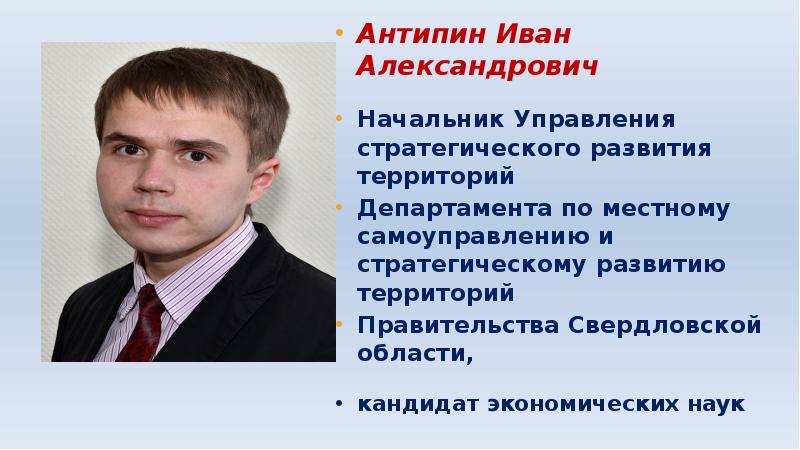 • Антипин Иван Александрович

• Начальник Управления стратегического развития территорий

• Департамента по местному самоуправлению и стратегическому развитию территорий

• Правительства Свердловской области,

• кандидат экономических наук